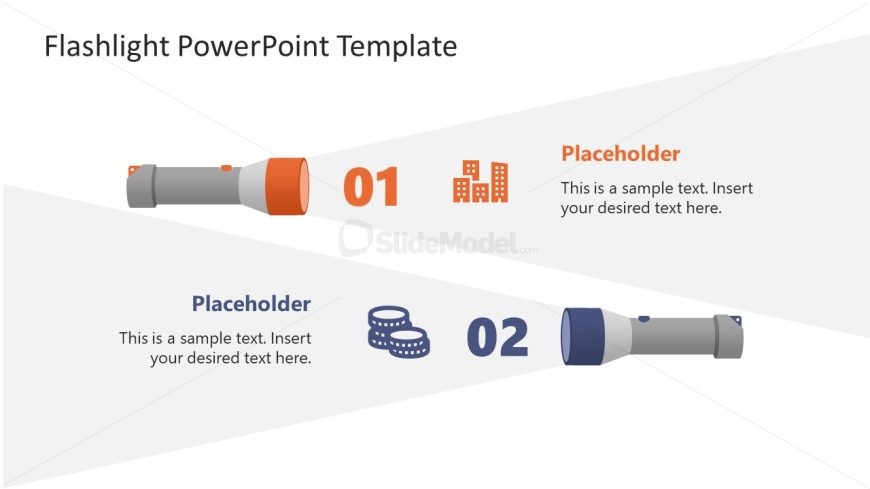 Flashlight PowerPoint Template

01

Placeholder

This is a sample text. Insert your desired text here.

SlideModel.com

Placeholder

This is a sample text. Insert your desired text here.

02